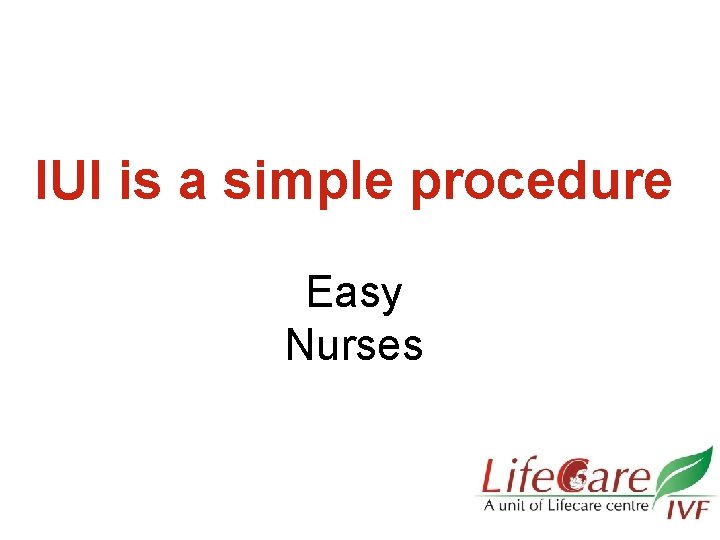 IUI is a simple procedure

Easy
Nurses

LifeCare
A unit of Lifecare centre
IVF